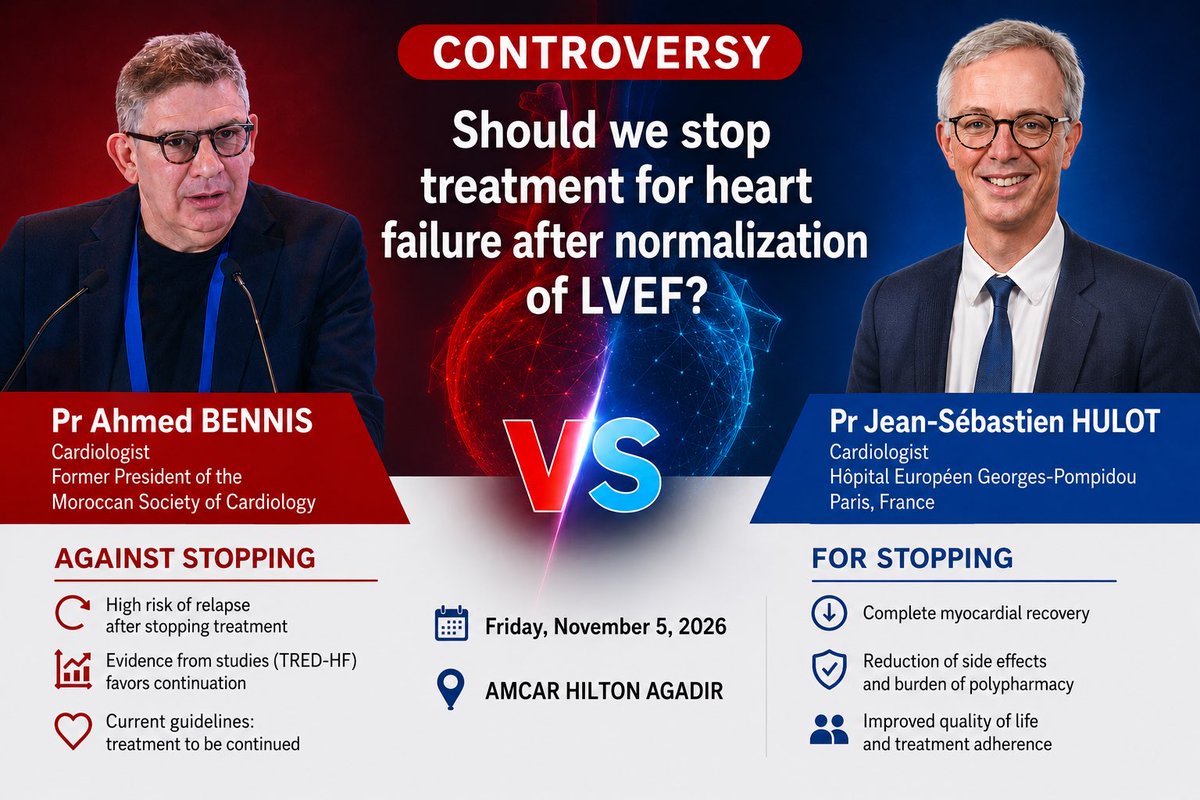 CONTROVERSY

Should we stop treatment for heart failure after normalization of LVEF?

Pr Ahmed BENNIS
Cardiologist
Former President of the Moroccan Society of Cardiology

VS

Pr Jean-Sébastien HULOT
Cardiologist
Hôpital Européen Georges-Pompidou
Paris, France

AGAINST STOPPING

High risk of relapse after stopping treatment

Evidence from studies (TRED-HF) favors continuation

Current guidelines: treatment to be continued

Friday, November 5, 2026

AMCAR HILTON AGADIR

FOR STOPPING

Complete myocardial recovery

Reduction of side effects and burden of polypharmacy

Improved quality of life and treatment adherence